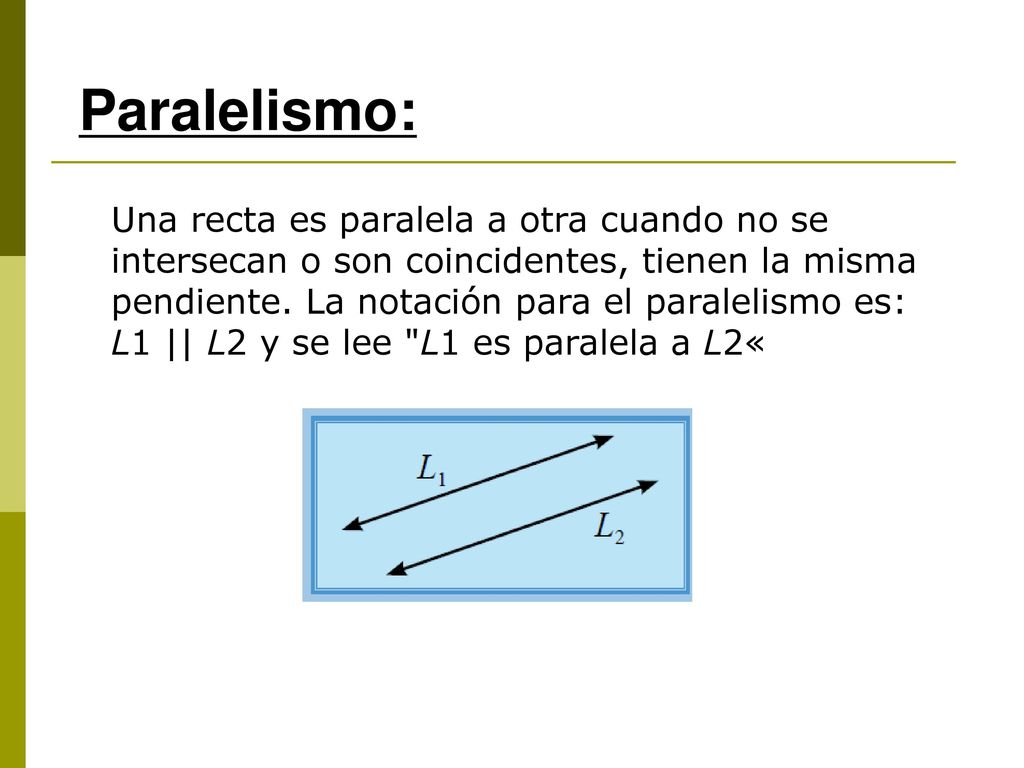 Paralelismo:

Una recta es paralela a otra cuando no se intersecan o son coincidentes, tienen la misma pendiente. La notación para el paralelismo es: L1 || L2 y se lee "L1 es paralela a L2«

$L_1$

$L_2$